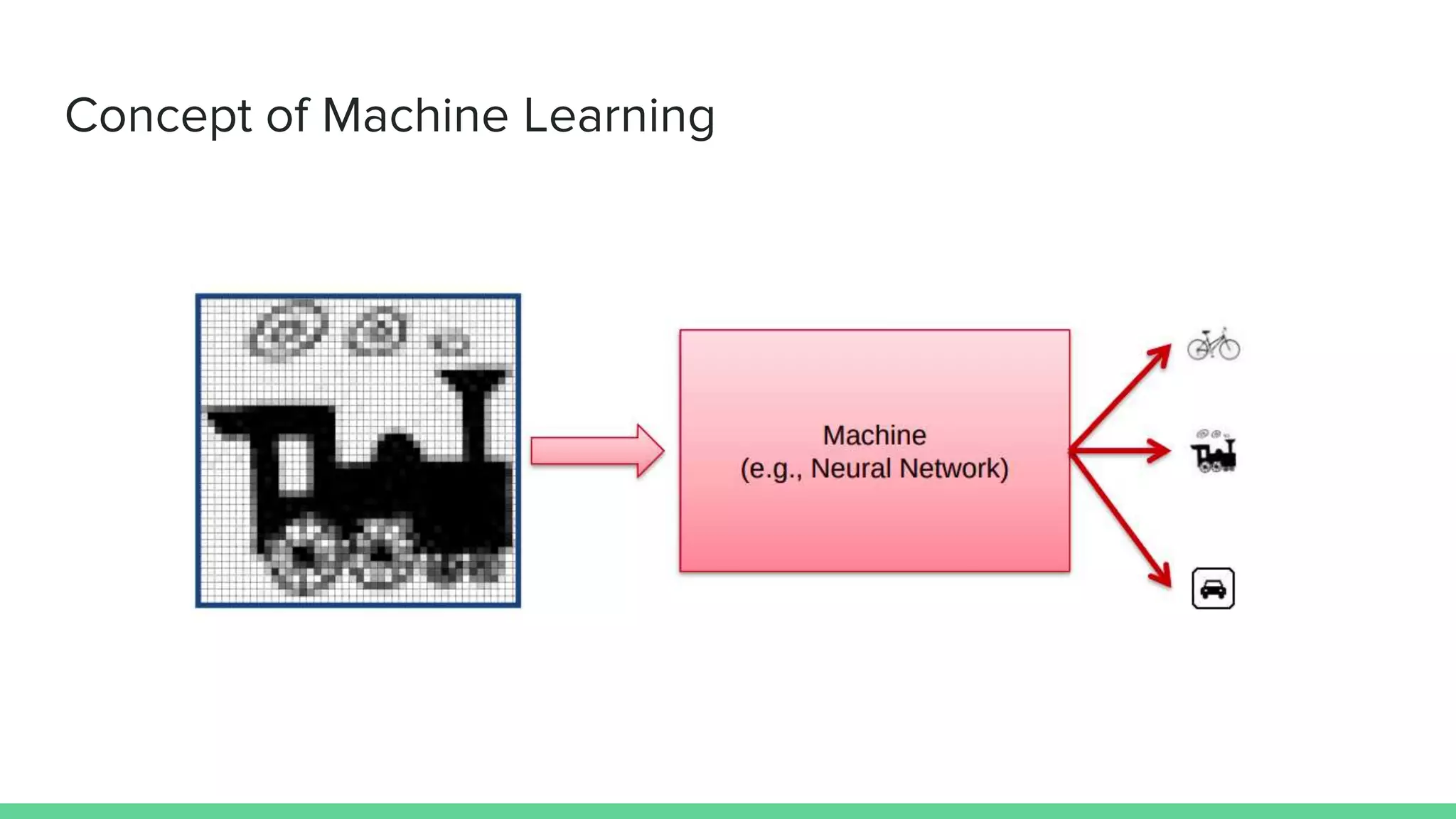 Concept of Machine Learning

Machine
(e.g., Neural Network)